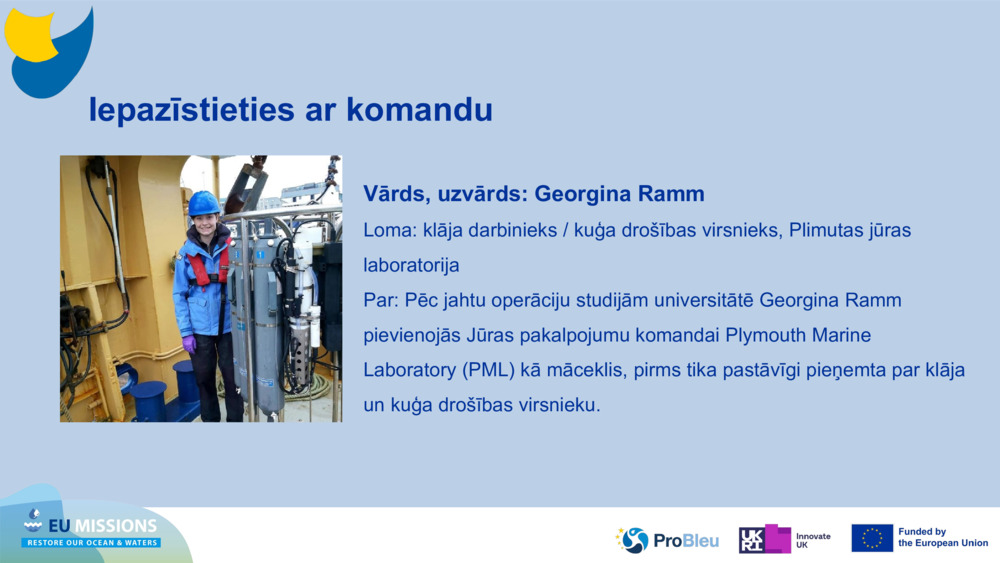 Iepazīstieties ar komandu

Vārds, uzvārds: Georgina Ramm

Loma: klāja darbinieks / kuģa drošības virsnieks, Plimutas jūras laboratorija

Par: Pēc jahtu operāciju studijām universitātē Georgina Ramm pievienojās Jūras pakalpojumu komandai Plymouth Marine Laboratory (PML) kā māceklis, pirms tika pastāvīgi pieņemta par klāja un kuģa drošības virsnieku.

EU MISSIONS
RESTORE OUR OCEAN & WATERS

ProBleu

UKRI Innovate UK

Funded by the European Union